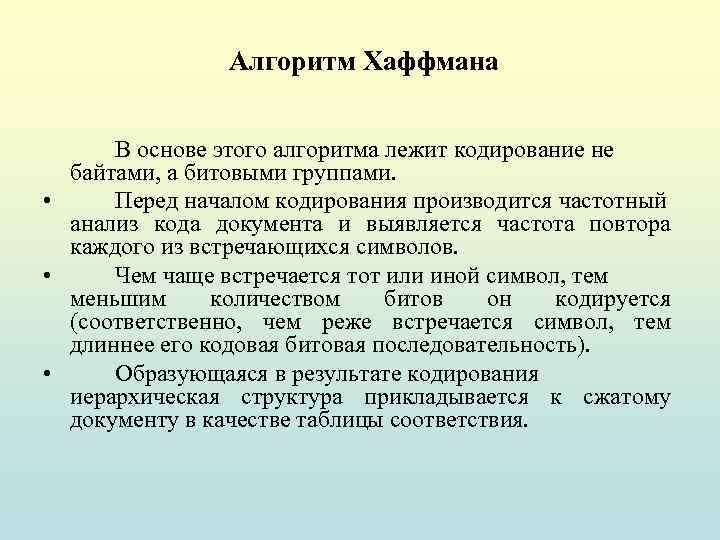 Алгоритм Хаффмана

В основе этого алгоритма лежит кодирование не байтами, а битовыми группами.

• Перед началом кодирования производится частотный анализ кода документа и выявляется частота повтора каждого из встречающихся символов.

• Чем чаще встречается тот или иной символ, тем меньшим количеством битов он кодируется (соответственно, чем реже встречается символ, тем длиннее его кодовая битовая последовательность).

• Образующаяся в результате кодирования иерархическая структура прикладывается к сжатому документу в качестве таблицы соответствия.